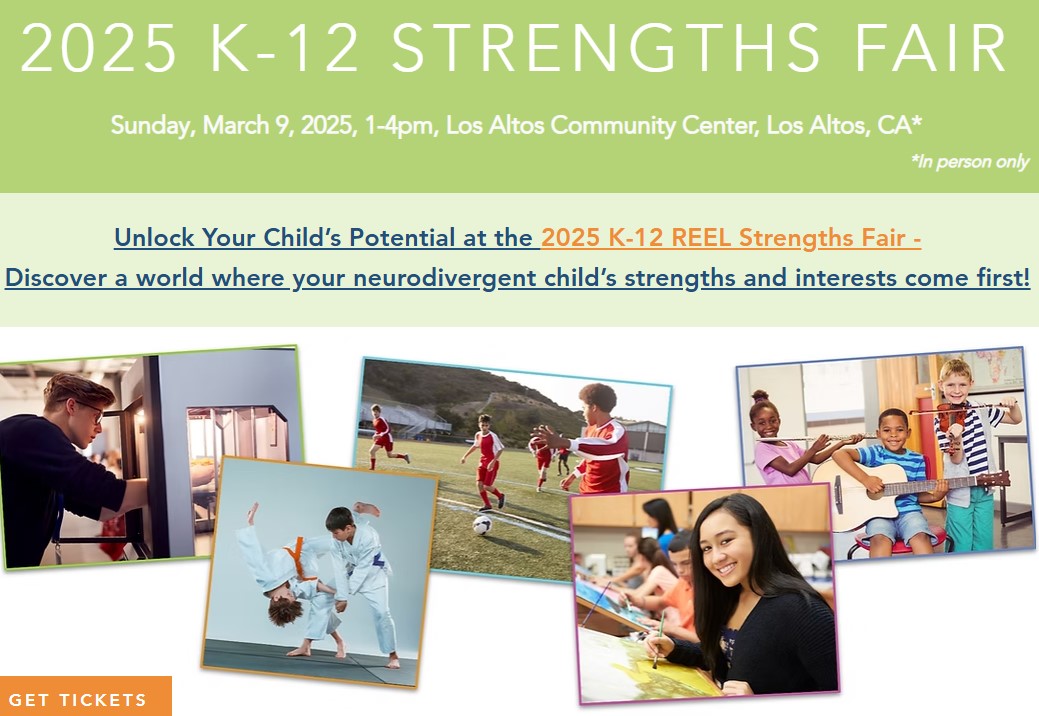 2025 K-12 STRENGTHS FAIR

Sunday, March 9, 2025, 1-4pm, Los Altos Community Center, Los Altos, CA*

*In person only

Unlock Your Child's Potential at the 2025 K-12 REEL Strengths Fair -
Discover a world where your neurodivergent child's strengths and interests come first!

GET TICKETS